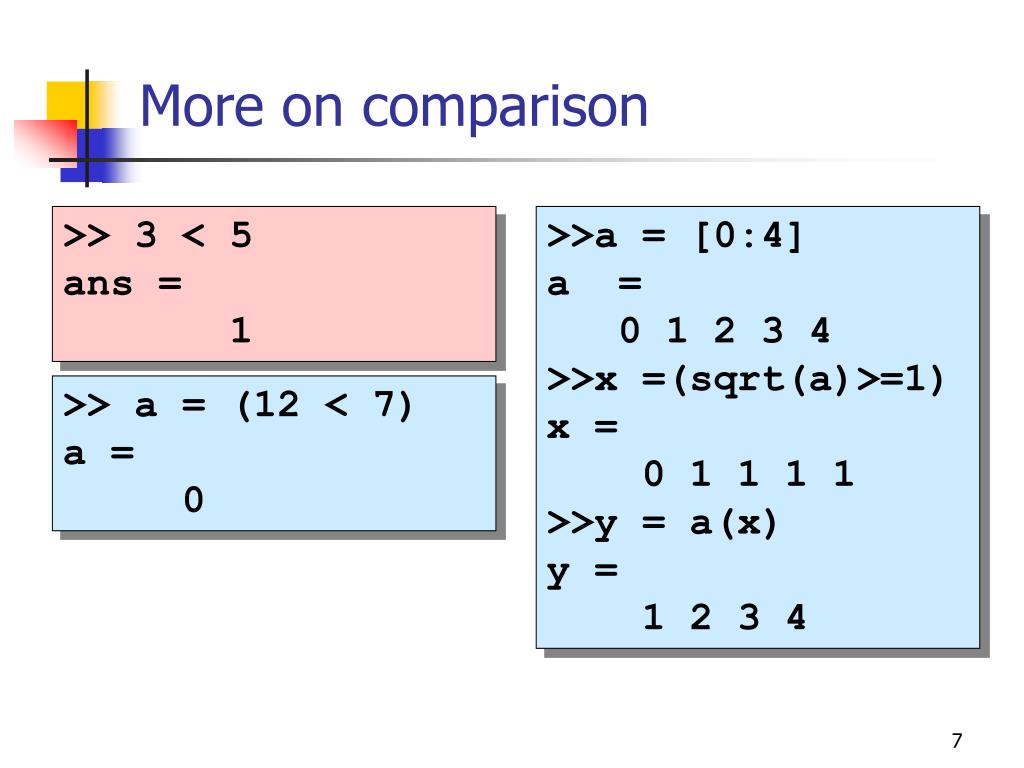 More on comparison

>> 3 < 5
ans =
1

>> a = (12 < 7)
a =
0

>>a = [0:4]
a =
0 1 2 3 4
>>x =(sqrt(a)>=1)
x =
0 1 1 1 1
>>y = a(x)
y =
1 2 3 4

7